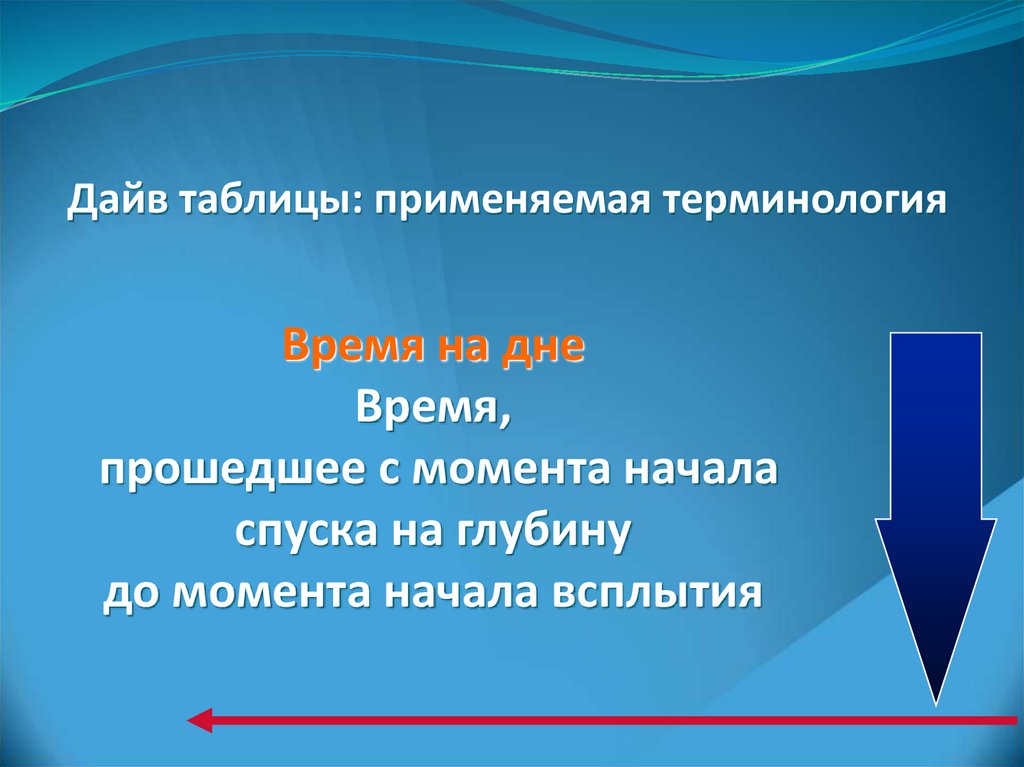 Дайв таблицы: применяемая терминология

Время на дне
Время,
прошедшее с момента начала
спуска на глубину
до момента начала всплытия